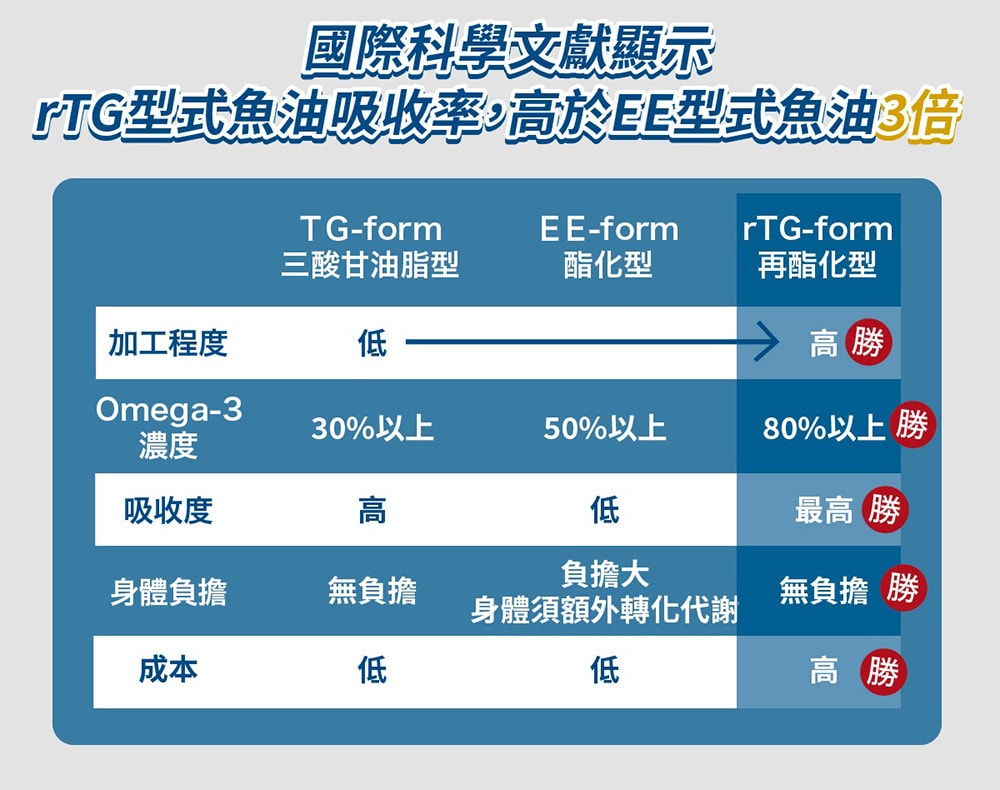 國際科學文獻顯示
rTG型式魚油吸收率，高於EE型式魚油3倍

| | TG-form 三酸甘油脂型 | EE-form 酯化型 | rTG-form 再酯化型 |
|---|---|---|---|
| 加工程度 | 低 | | 高 勝 |
| Omega-3 濃度 | 30%以上 | 50%以上 | 80%以上 勝 |
| 吸收度 | 高 | 低 | 最高 勝 |
| 身體負擔 | 無負擔 | 負擔大 身體須額外轉化代謝 | 無負擔 勝 |
| 成本 | 低 | 低 | 高 勝 |